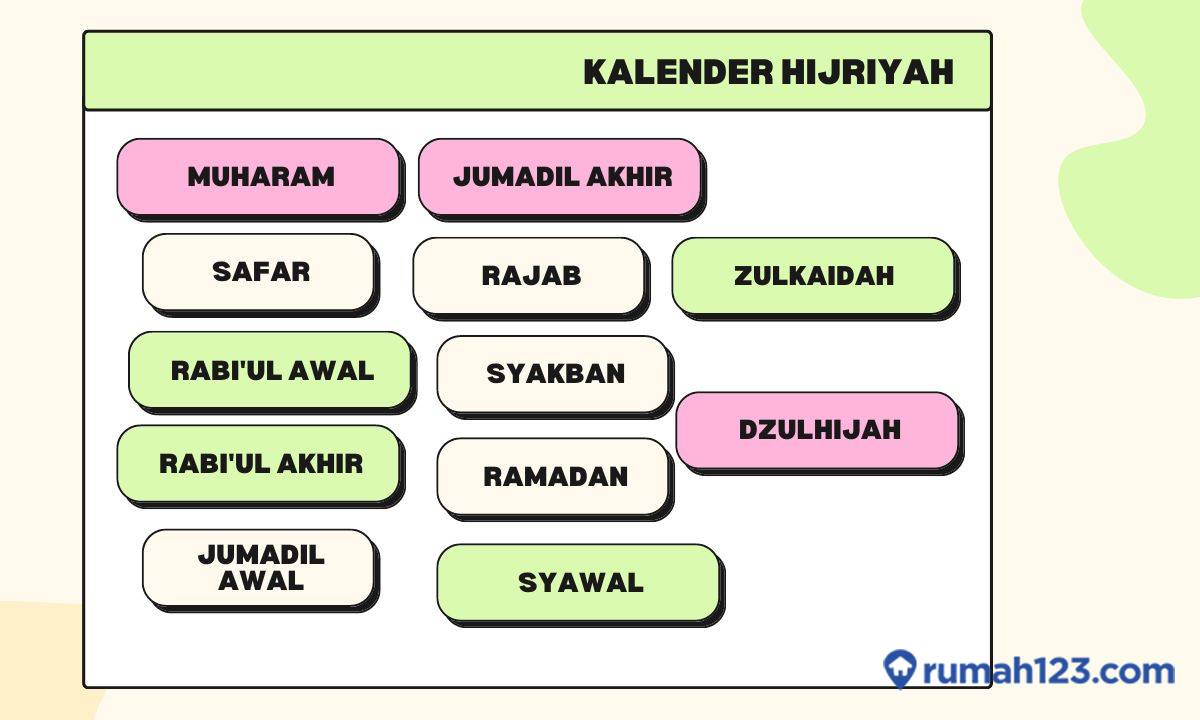 KALENDER HIJRIYAH

MUHARAM

SAFAR

RABI'UL AWAL

RABI'UL AKHIR

JUMADIL AWAL

JUMADIL AKHIR

RAJAB

SYAKBAN

RAMADAN

SYAWAL

ZULKAIDAH

DZULHIJAH

rumah123.com